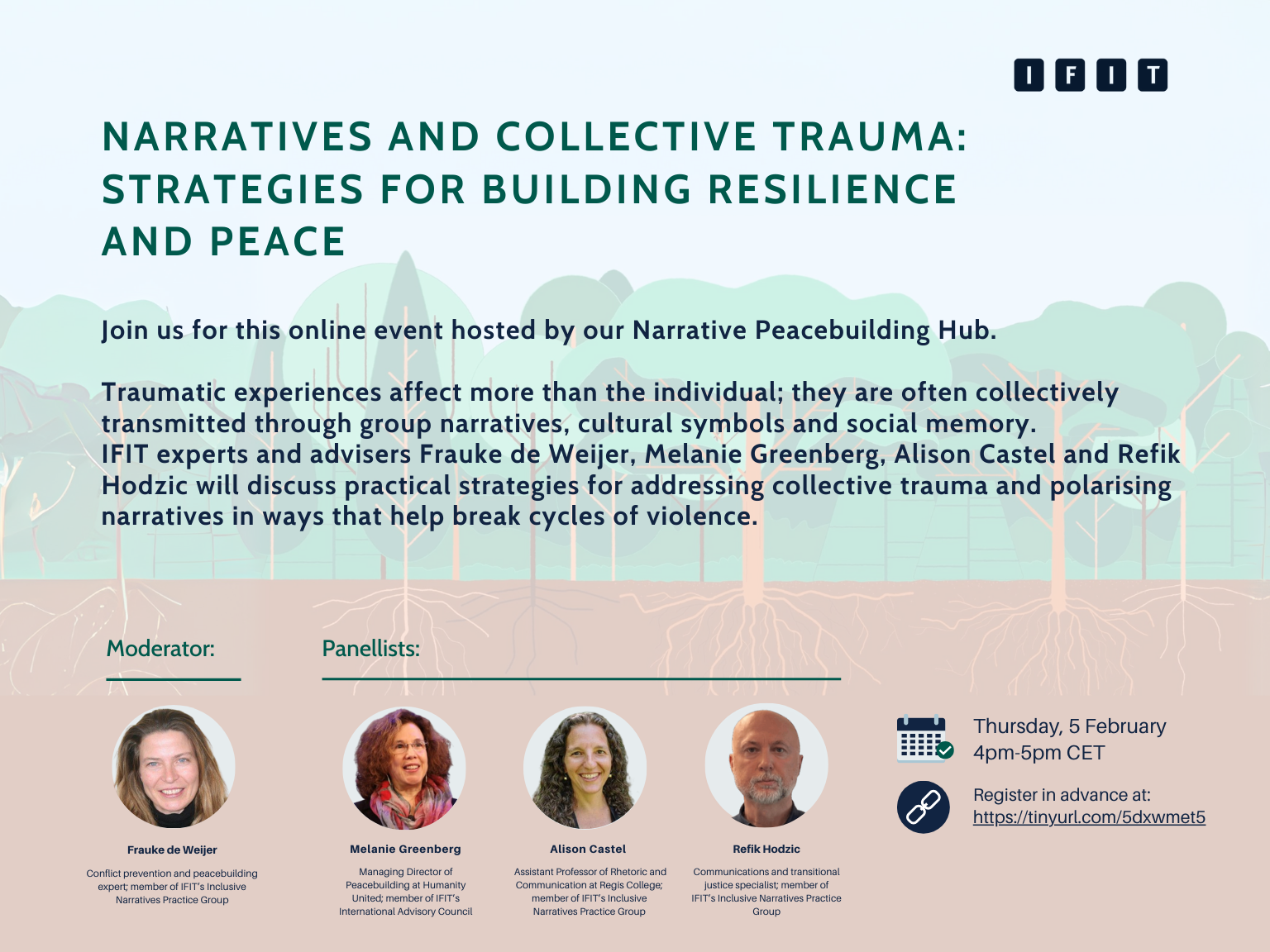 I F I T

NARRATIVES AND COLLECTIVE TRAUMA: STRATEGIES FOR BUILDING RESILIENCE AND PEACE

Join us for this online event hosted by our Narrative Peacebuilding Hub.

Traumatic experiences affect more than the individual; they are often collectively transmitted through group narratives, cultural symbols and social memory. IFIT experts and advisers Frauke de Weijer, Melanie Greenberg, Alison Castel and Refik Hodzic will discuss practical strategies for addressing collective trauma and polarising narratives in ways that help break cycles of violence.

Moderator:

Panellists:

Frauke de Weijer
Conflict prevention and peacebuilding expert; member of IFIT's Inclusive Narratives Practice Group

Melanie Greenberg
Managing Director of Peacebuilding at Humanity United; member of IFIT's International Advisory Council

Alison Castel
Assistant Professor of Rhetoric and Communication at Regis College; member of IFIT's Inclusive Narratives Practice Group

Refik Hodzic
Communications and transitional justice specialist; member of IFIT's Inclusive Narratives Practice Group

Thursday, 5 February
4pm-5pm CET

Register in advance at:
https://tinyurl.com/5dxwmet5